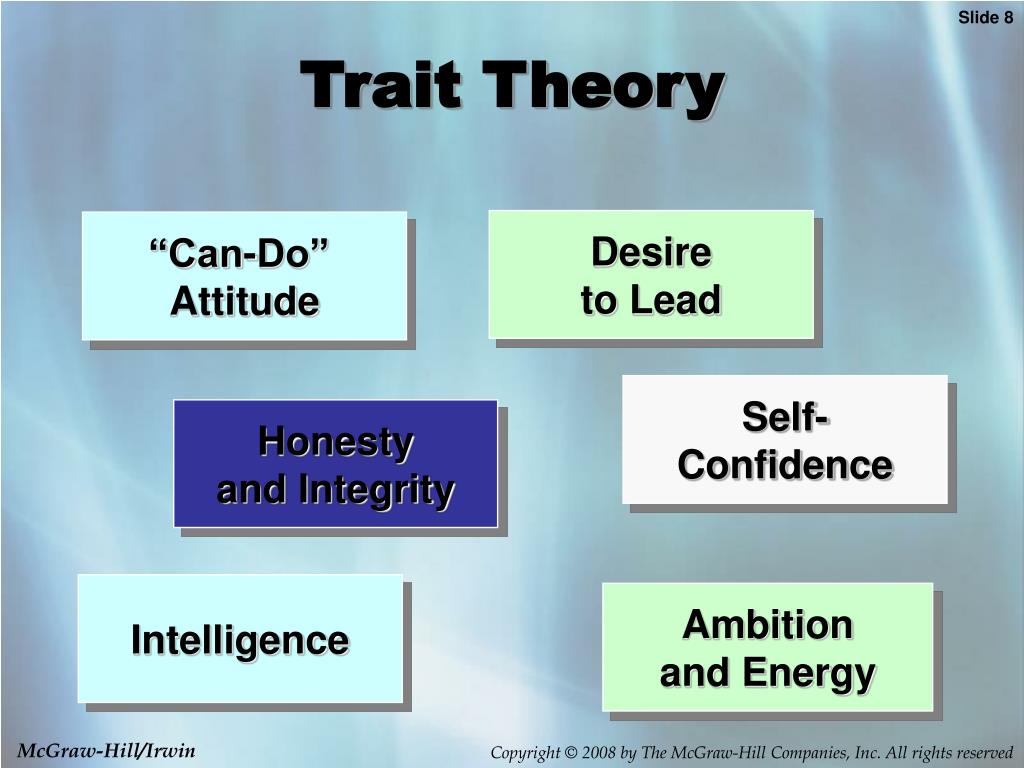 Slide 8

Trait Theory

“Can-Do” Attitude

Desire to Lead

Honesty and Integrity

Self-Confidence

Intelligence

Ambition and Energy

McGraw-Hill/Irwin

Copyright © 2008 by The McGraw-Hill Companies, Inc. All rights reserved